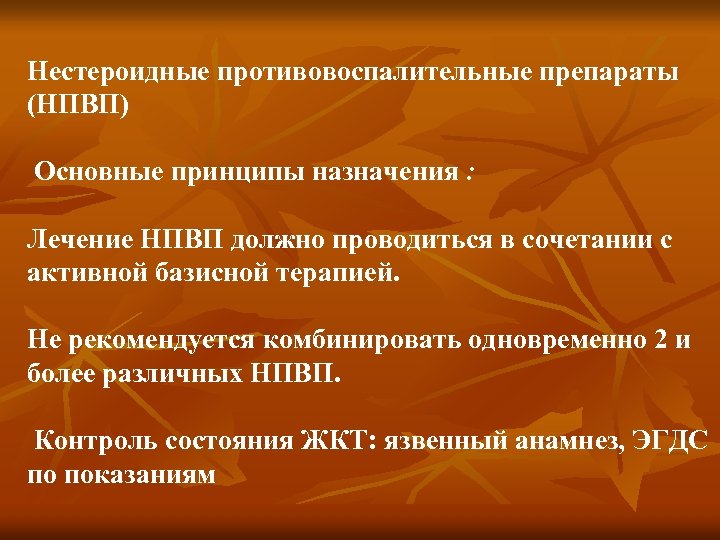 Нестероидные противовоспалительные препараты (НПВП)

Основные принципы назначения :

Лечение НПВП должно проводиться в сочетании с активной базисной терапией.

Не рекомендуется комбинировать одновременно 2 и более различных НПВП.

Контроль состояния ЖКТ: язвенный анамнез, ЭГДС по показаниям